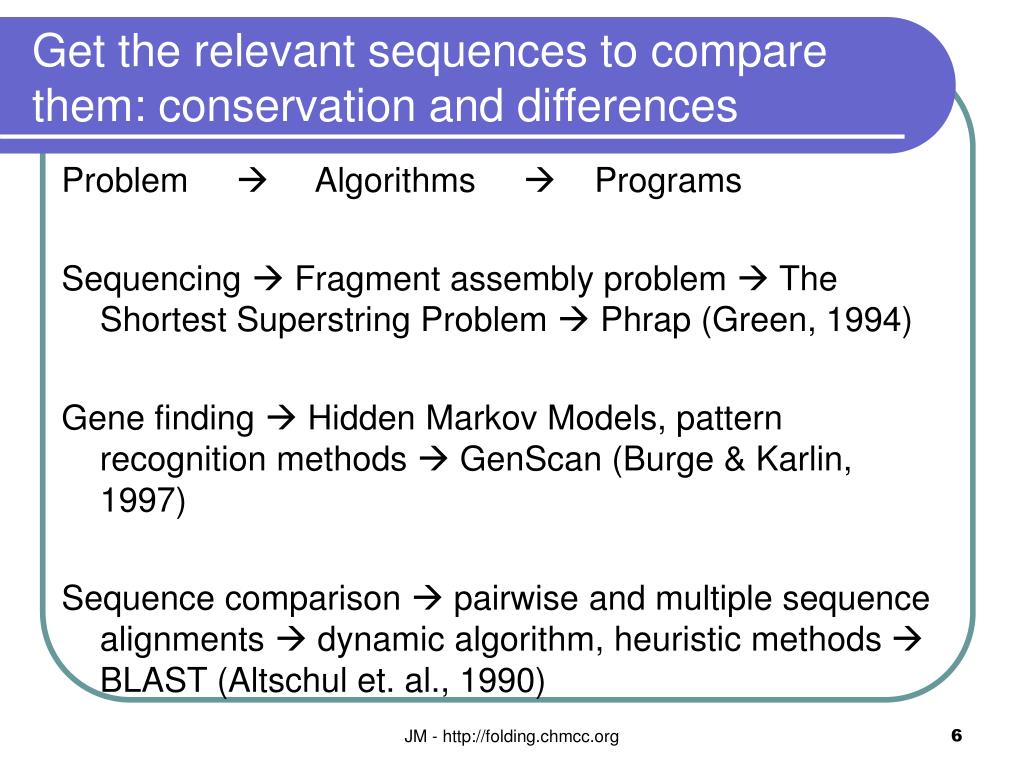 Get the relevant sequences to compare them: conservation and differences

Problem → Algorithms → Programs

Sequencing → Fragment assembly problem → The Shortest Superstring Problem → Phrap (Green, 1994)

Gene finding → Hidden Markov Models, pattern recognition methods → GenScan (Burge & Karlin, 1997)

Sequence comparison → pairwise and multiple sequence alignments → dynamic algorithm, heuristic methods → BLAST (Altschul et. al., 1990)

JM - http://folding.chmcc.org

6